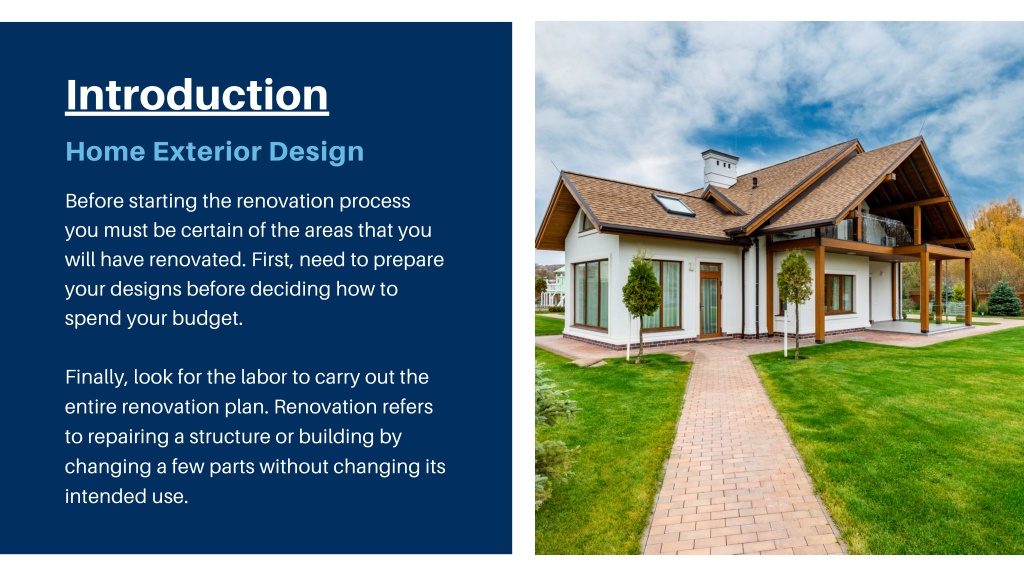 Introduction

Home Exterior Design

Before starting the renovation process you must be certain of the areas that you will have renovated. First, need to prepare your designs before deciding how to spend your budget.

Finally, look for the labor to carry out the entire renovation plan. Renovation refers to repairing a structure or building by changing a few parts without changing its intended use.